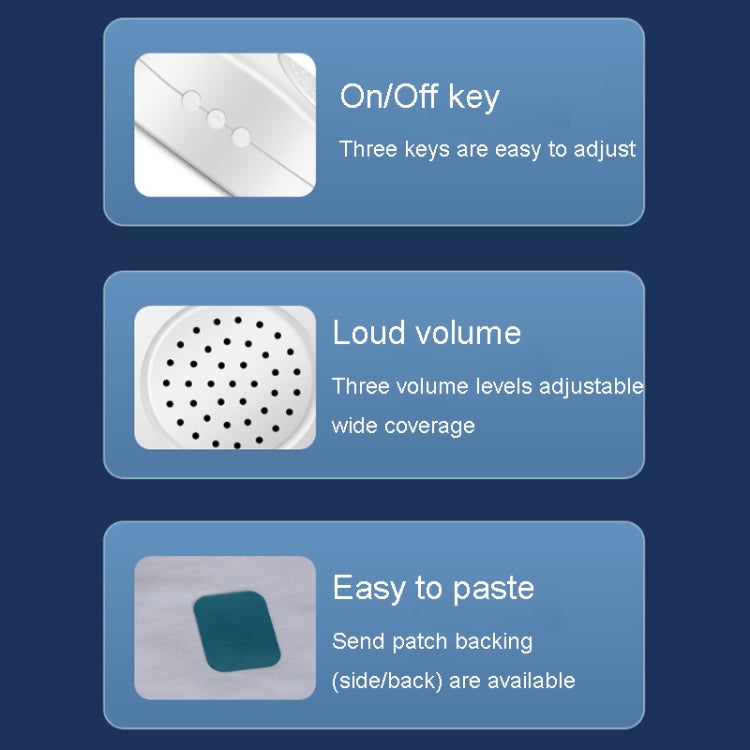 On/Off key

Three keys are easy to adjust

Loud volume

Three volume levels adjustable wide coverage

Easy to paste

Send patch backing (side/back) are available